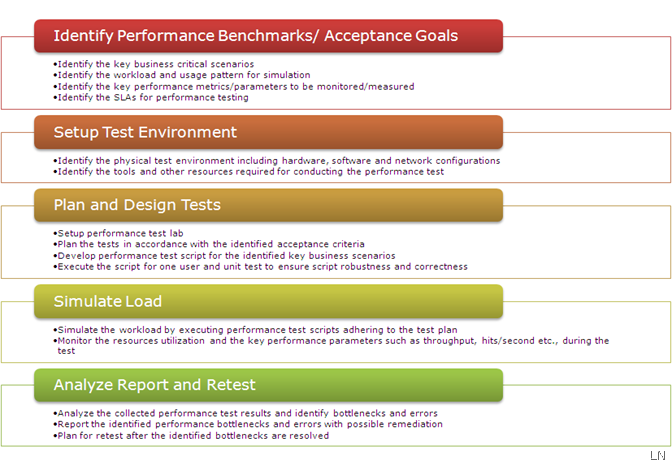 Identify Performance Benchmarks/ Acceptance Goals

•Identify the key business critical scenarios
•Identify the workload and usage pattern for simulation
•Identify the key performance metrics/parameters to be monitored/measured
•Identify the SLAs for performance testing

Setup Test Environment

•Identify the physical test environment including hardware, software and network configurations
•Identify the tools and other resources required for conducting the performance test

Plan and Design Tests

•Setup performance test lab
•Plan the tests in accordance with the identified acceptance criteria
•Develop performance test script for the identified key business scenarios
•Execute the script for one user and unit test to ensure script robustness and correctness

Simulate Load

•Simulate the workload by executing performance test scripts adhering to the test plan
•Monitor the resources utilization and the key performance parameters such as throughput, hits/second etc., during the test

Analyze Report and Retest

•Analyze the collected performance test results and identify bottlenecks and errors
•Report the identified performance bottlenecks and errors with possible remediation
•Plan for retest after the identified bottlenecks are resolved

LN